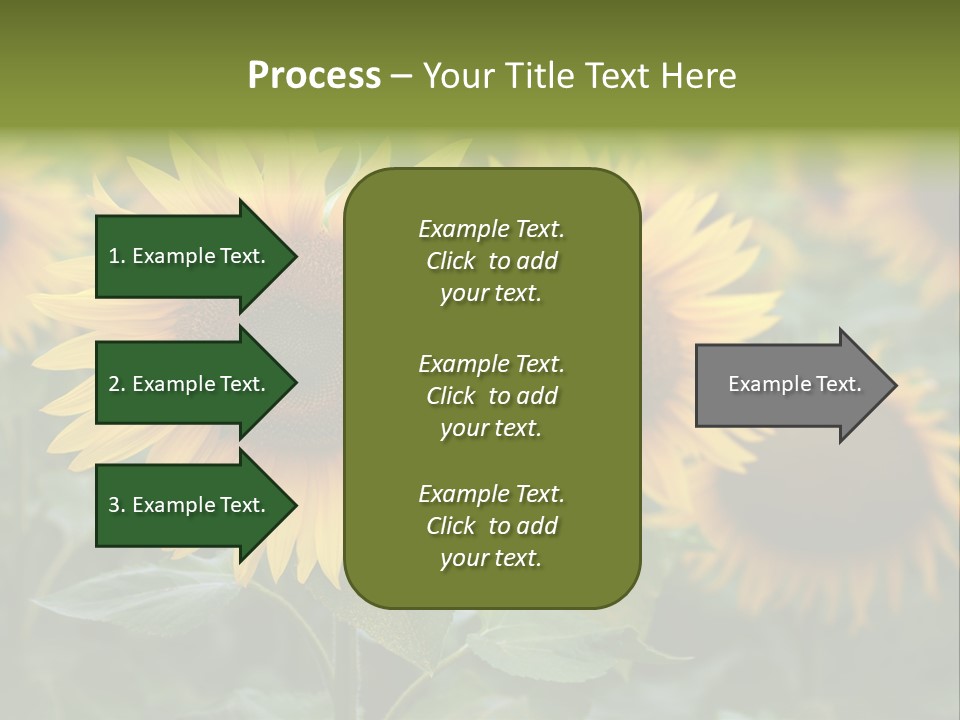 Process – Your Title Text Here

1. Example Text.

2. Example Text.

3. Example Text.

Example Text. Click to add your text.

Example Text. Click to add your text.

Example Text. Click to add your text.

Example Text.